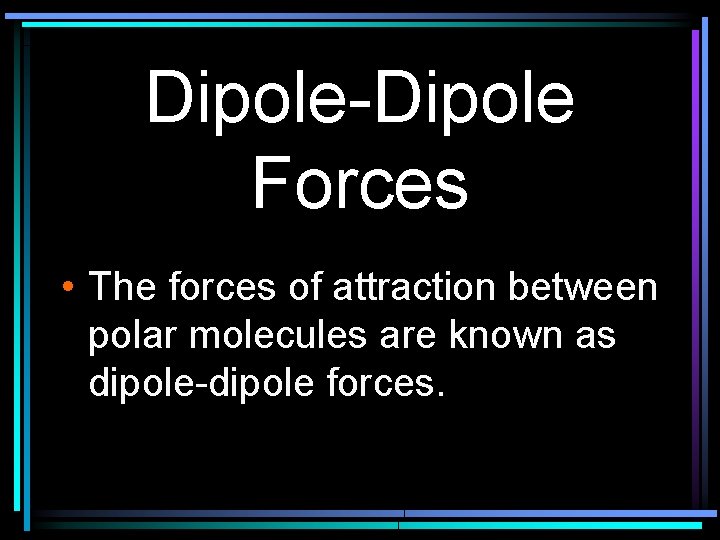 Dipole-Dipole Forces

• The forces of attraction between polar molecules are known as dipole-dipole forces.